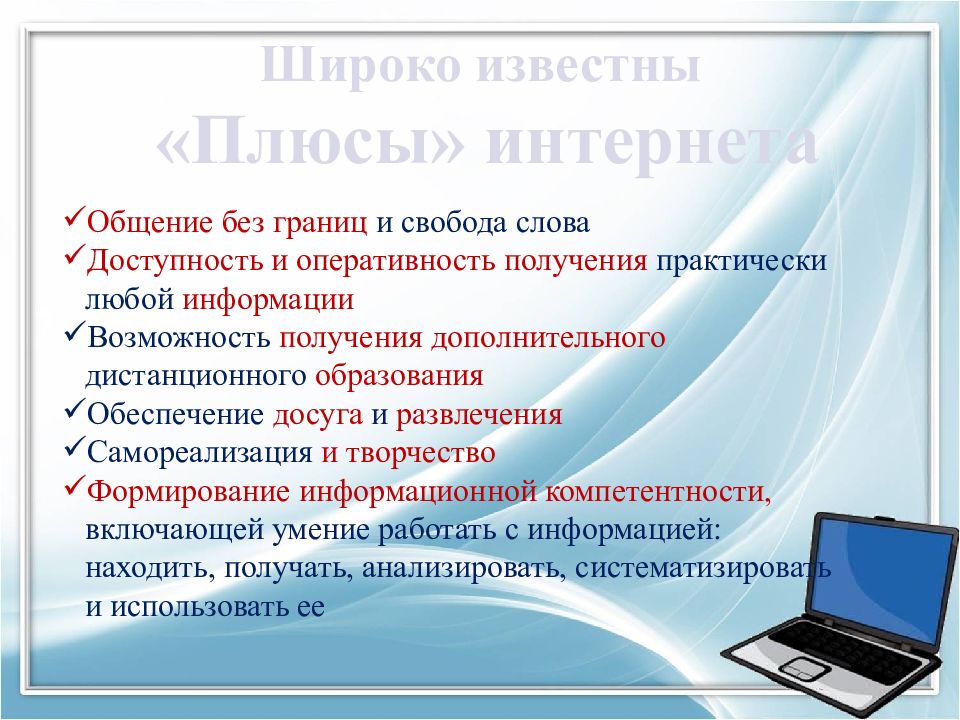 Широко известны «Плюсы» интернета

✓Общение без границ и свобода слова
✓Доступность и оперативность получения практически любой информации
✓Возможность получения дополнительного дистанционного образования
✓Обеспечение досуга и развлечения
✓Самореализация и творчество
✓Формирование информационной компетентности, включающей умение работать с информацией: находить, получать, анализировать, систематизировать и использовать ее